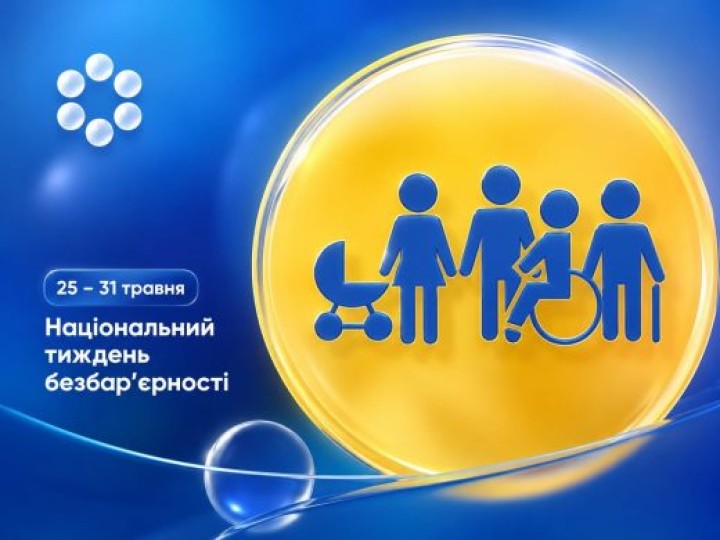 25 – 31 травня

Національний тиждень безбар'єрності